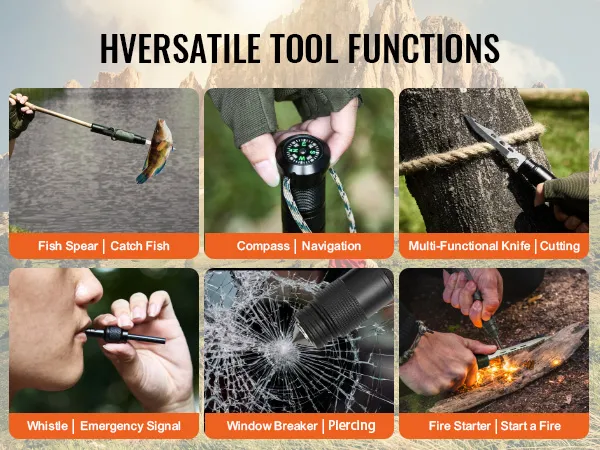 HVERSATILE TOOL FUNCTIONS

Fish Spear | Catch Fish

Compass | Navigation

Multi-Functional Knife | Cutting

Whistle | Emergency Signal

Window Breaker | Piercing

Fire Starter | Start a Fire